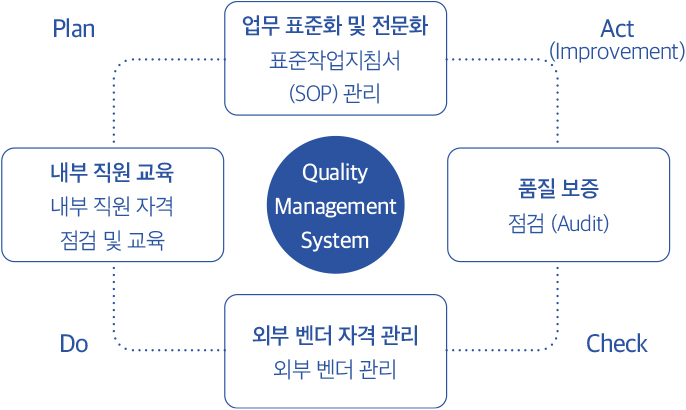 Plan

업무 표준화 및 전문화
표준작업지침서
(SOP) 관리

Act
(Improvement)

내부 직원 교육
내부 직원 자격
점검 및 교육

Quality Management System

품질 보증
점검 (Audit)

Do

외부 벤더 자격 관리
외부 벤더 관리

Check